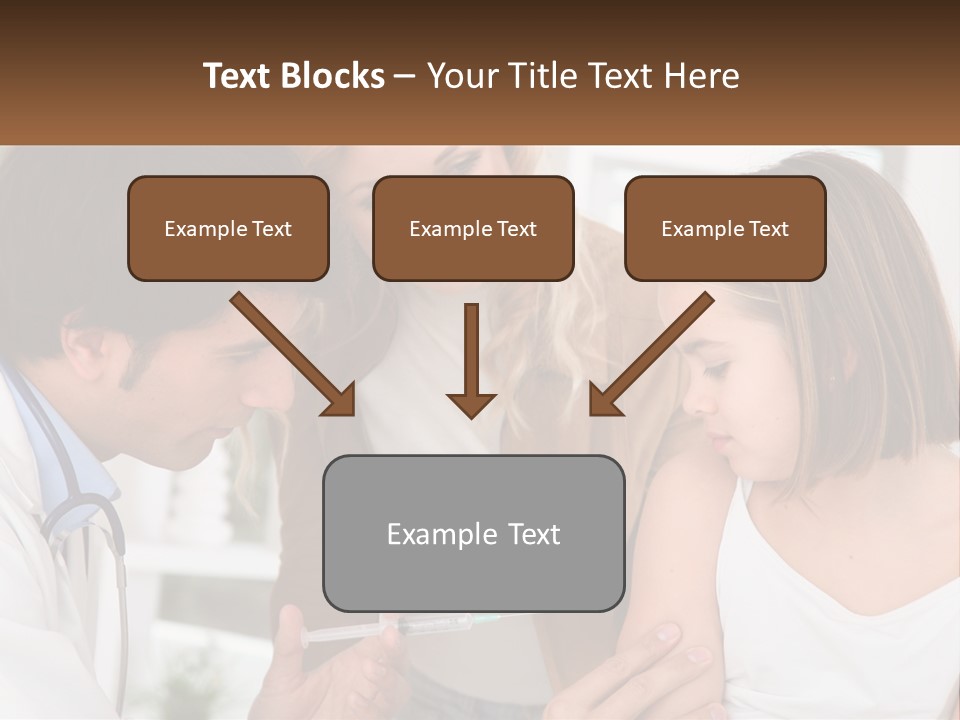 Text Blocks – Your Title Text Here

Example Text

Example Text

Example Text

Example Text